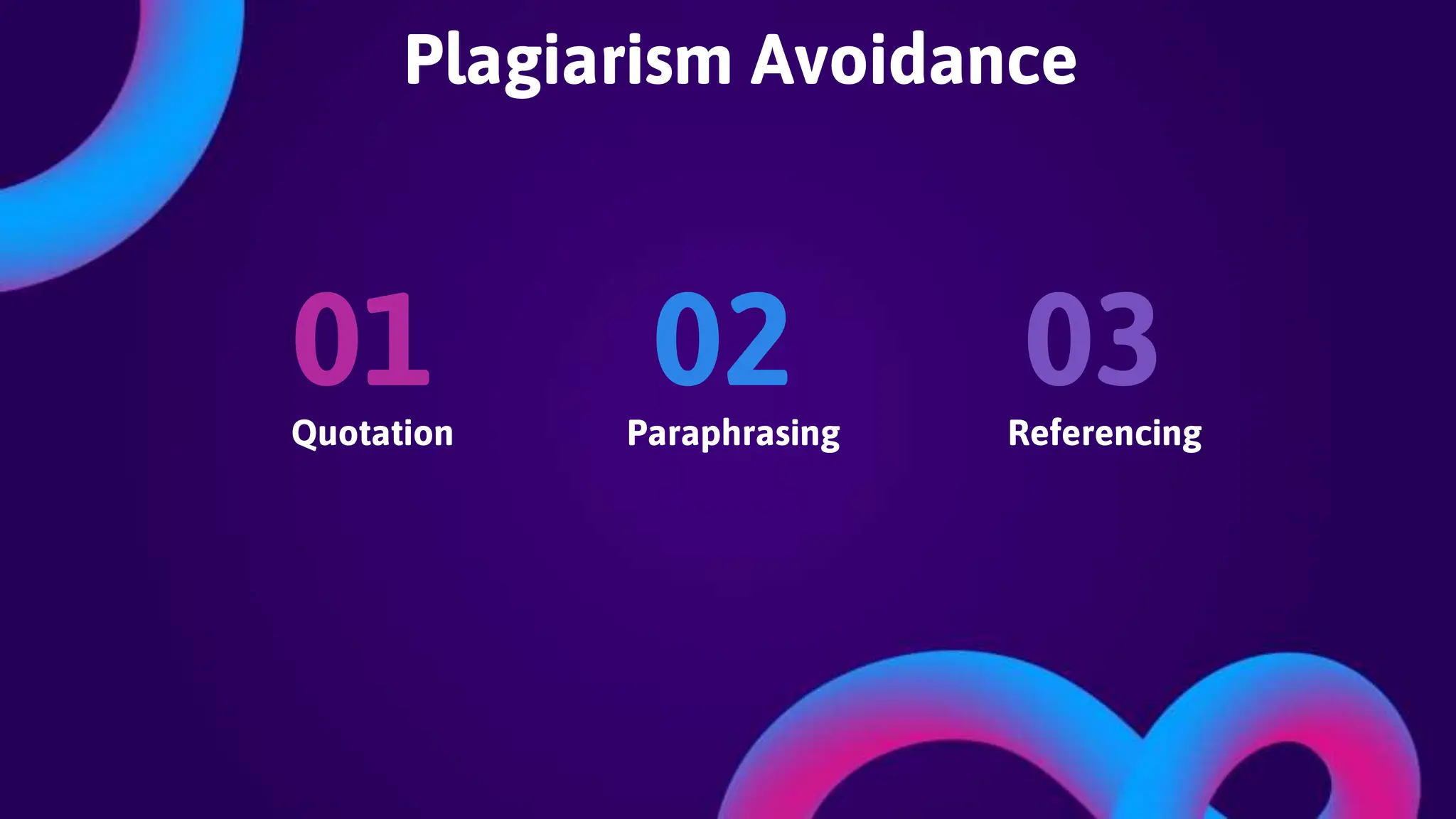 Plagiarism Avoidance

01
Quotation

02
Paraphrasing

03
Referencing